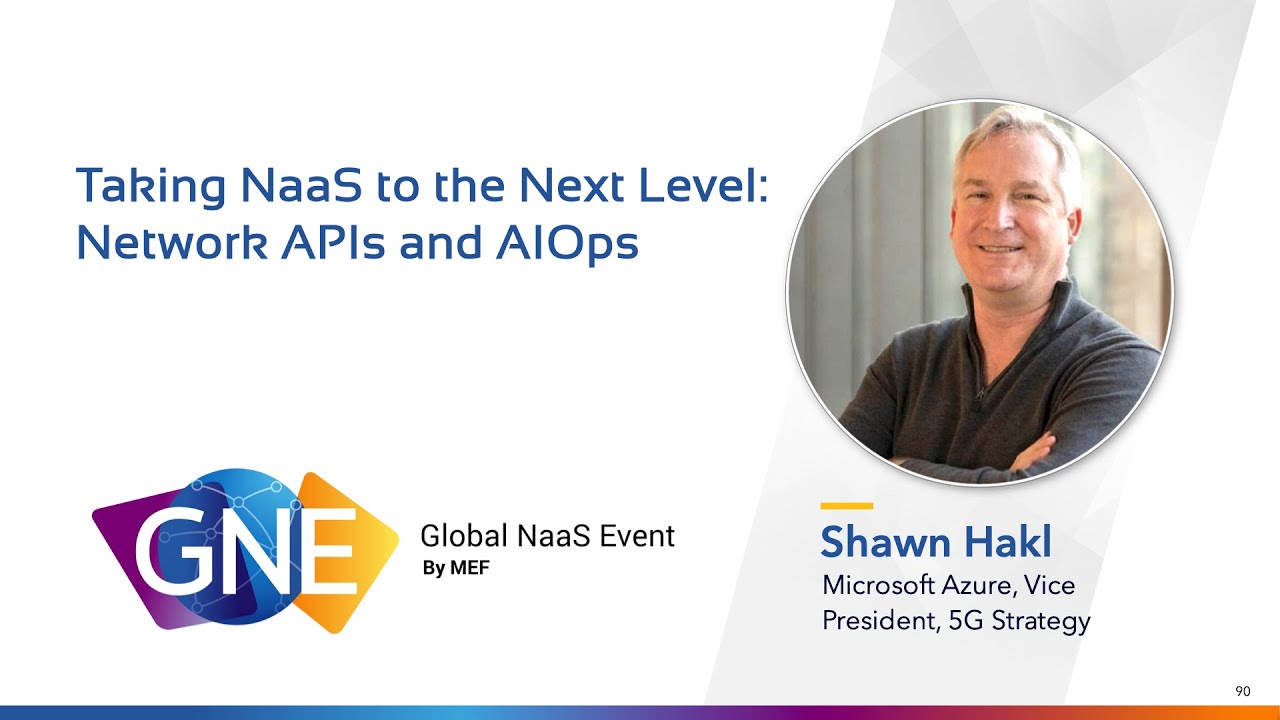 Taking NaaS to the Next Level: Network APIs and AIOps

GNE

Global NaaS Event
By MEF

Shawn Hakl
Microsoft Azure, Vice President, 5G Strategy

90